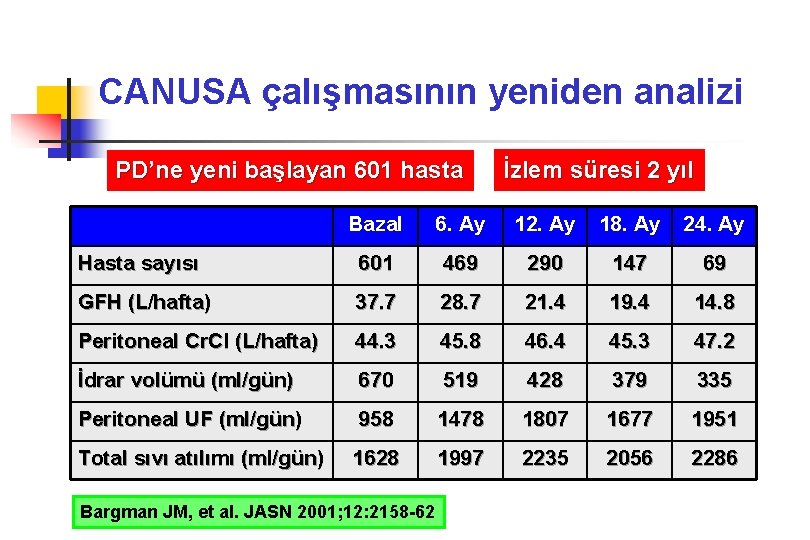 CANUSA çalışmasının yeniden analizi

PD'ne yeni başlayan 601 hasta

İzlem süresi 2 yıl

| | Bazal | 6. Ay | 12. Ay | 18. Ay | 24. Ay |
|---|---|---|---|---|---|
| Hasta sayısı | 601 | 469 | 290 | 147 | 69 |
| GFH (L/hafta) | 37.7 | 28.7 | 21.4 | 19.4 | 14.8 |
| Peritoneal CrCl (L/hafta) | 44.3 | 45.8 | 46.4 | 45.3 | 47.2 |
| İdrar volümü (ml/gün) | 670 | 519 | 428 | 379 | 335 |
| Peritoneal UF (ml/gün) | 958 | 1478 | 1807 | 1677 | 1951 |
| Total sıvı atılımı (ml/gün) | 1628 | 1997 | 2235 | 2056 | 2286 |

Bargman JM, et al. JASN 2001;12:2158-62